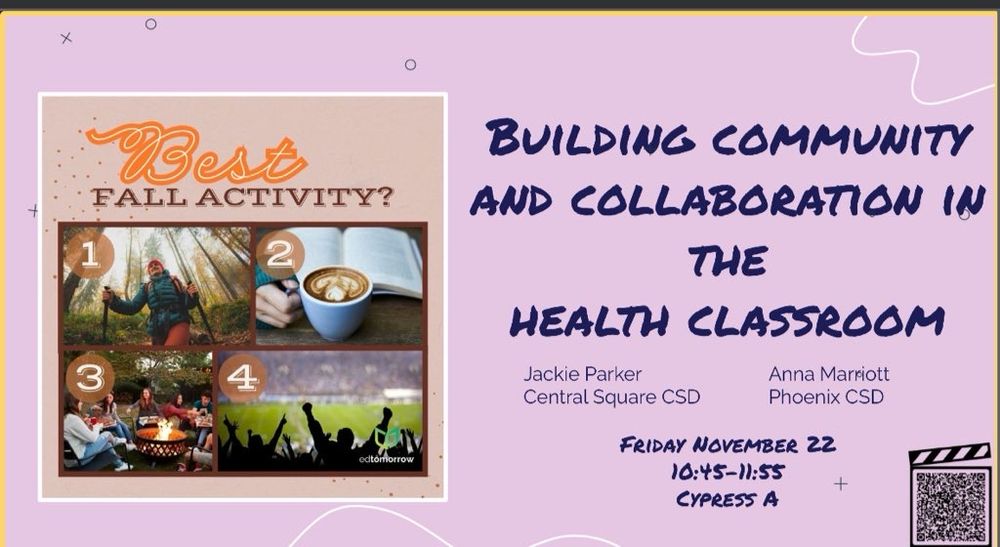 Best
FALL ACTIVITY?

1

2

3

4

edtomorrow

BUILDING COMMUNITY AND COLLABORATION IN THE HEALTH CLASSROOM

Jackie Parker
Central Square CSD

Anna Marriott
Phoenix CSD

FRIDAY NOVEMBER 22
10:45-11:55
CYPRESS A